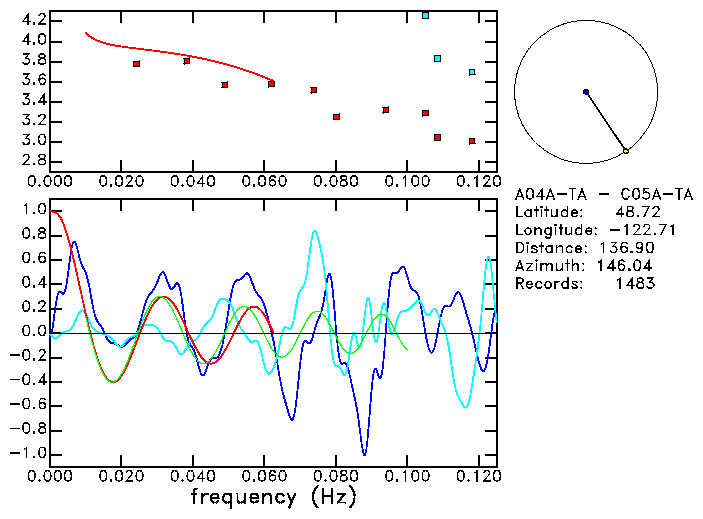 4.2
4.0
3.8
3.6
3.4
3.2
3.0
2.8
0.000 0.020 0.040 0.060 0.080 0.100 0.120

A04A-TA - C05A-TA
Latitude: 48.72
Longitude: -122.71
Distance: 136.90
Azimuth: 146.04
Records: 1483

1.0
0.8
0.6
0.4
0.2
0.0
-0.2
-0.4
-0.6
-0.8
-1.0
0.000 0.020 0.040 0.060 0.080 0.100 0.120
frequency (Hz)